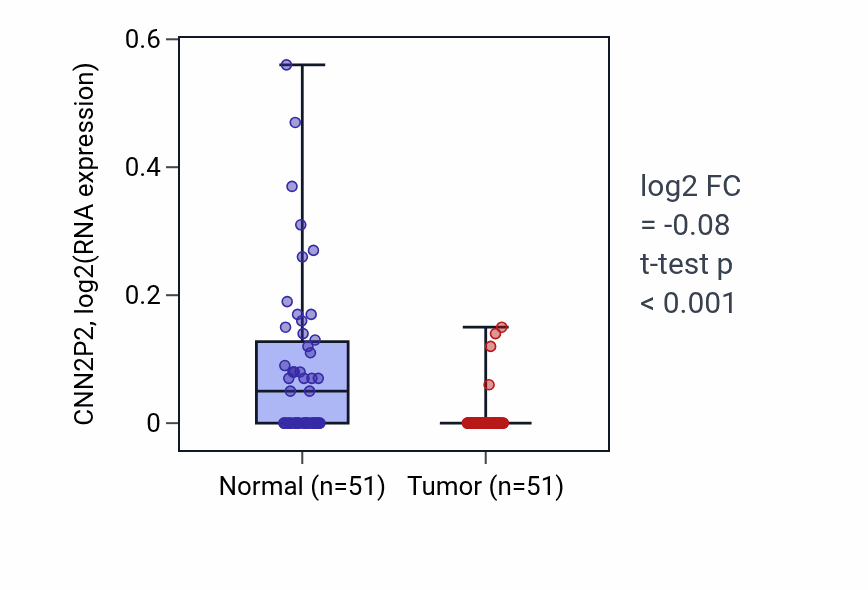 CNN2P2, log2(RNA expression)

0.6
0.4
0.2
0

Normal (n=51)
Tumor (n=51)

log2 FC
= -0.08
t-test p
< 0.001